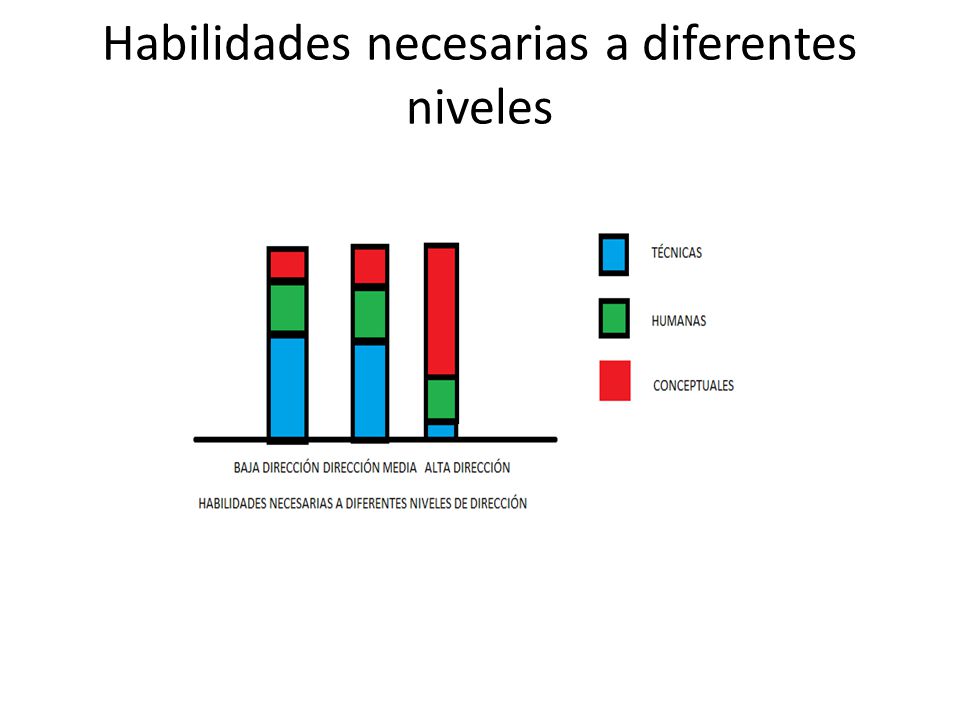 Habilidades necesarias a diferentes niveles

TÉCNICAS

HUMANAS

CONCEPTUALES

BAJA DIRECCIÓN DIRECCIÓN MEDIA ALTA DIRECCIÓN

HABILIDADES NECESARIAS A DIFERENTES NIVELES DE DIRECCIÓN